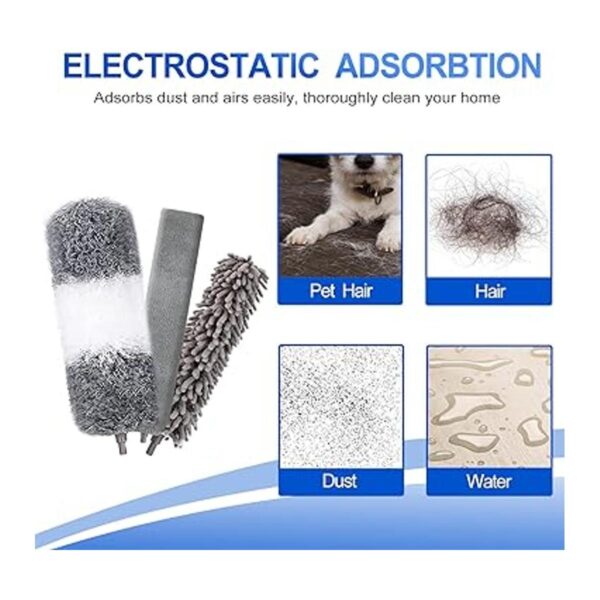 ELECTROSTATIC ADSORBTION
Adsorbs dust and airs easily, thoroughly clean your home

Pet Hair
Hair
Dust
Water